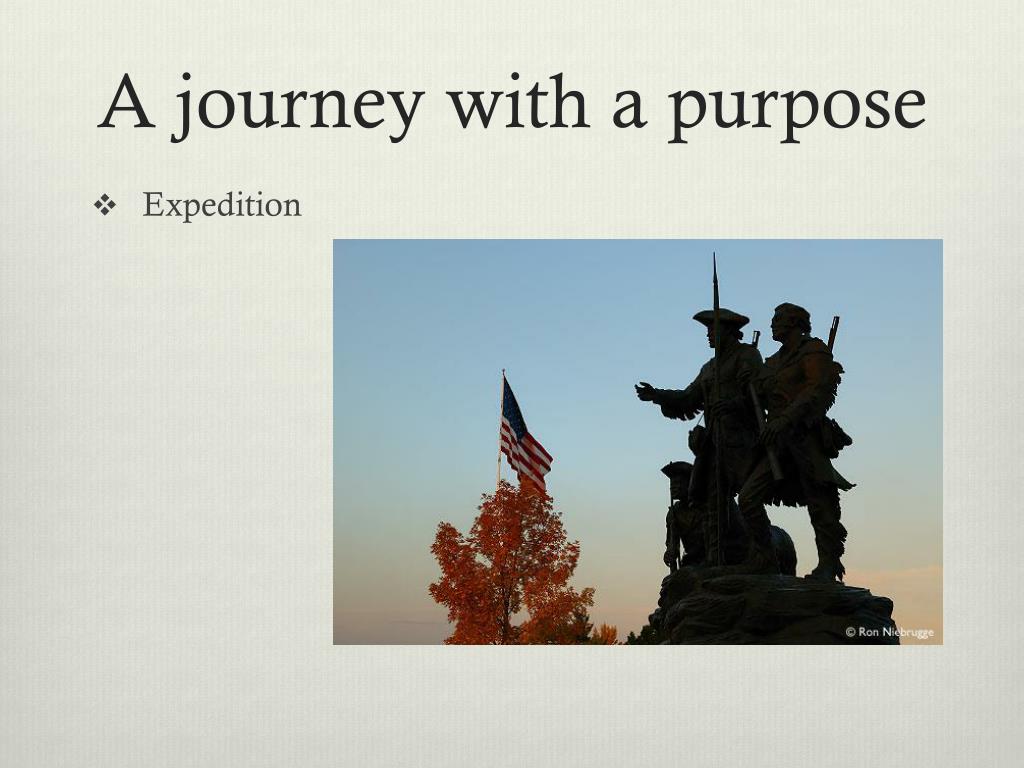 A journey with a purpose

❖ Expedition

© Ron Niebrugge